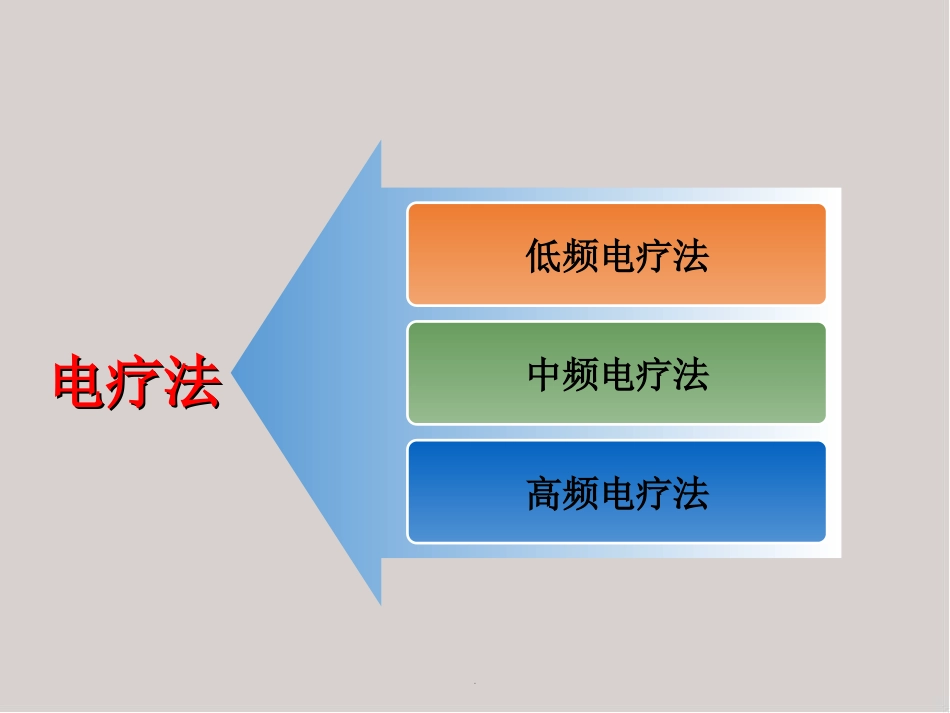 电疗法

低频电疗法

中频电疗法

高频电疗法